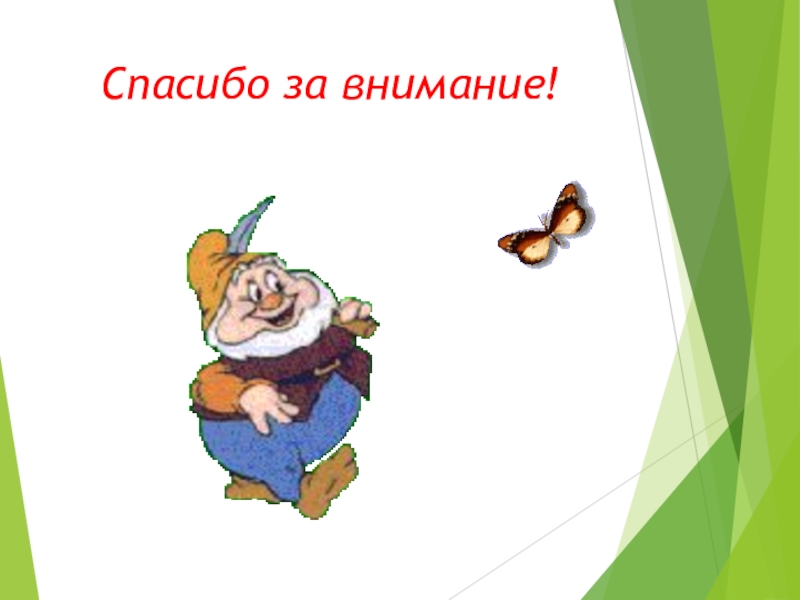 Спасибо за внимание!